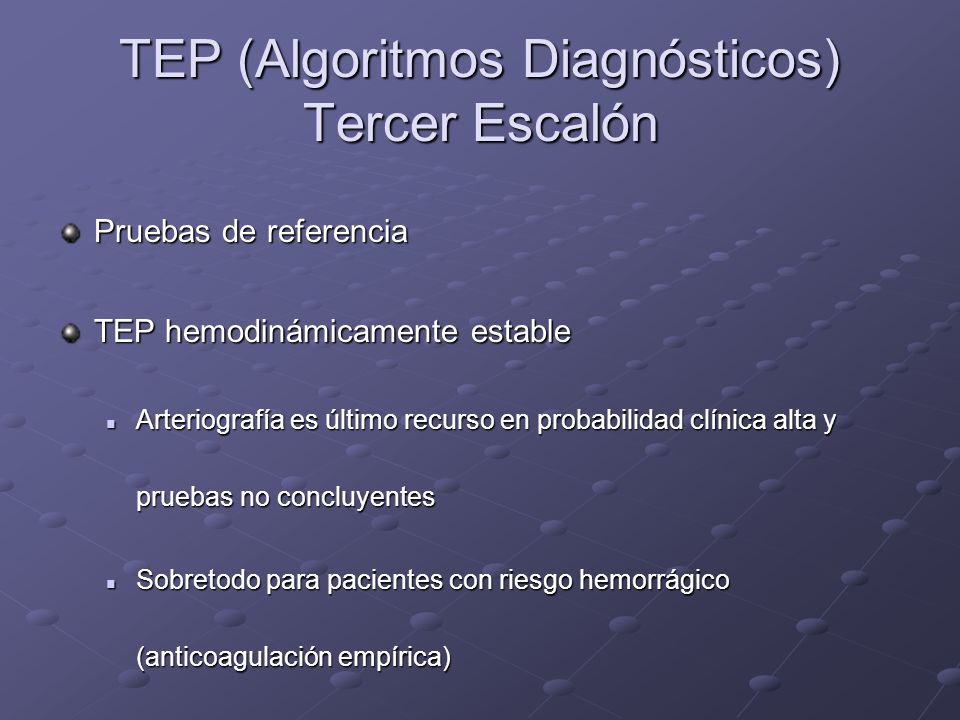 TEP (Algoritmos Diagnósticos)
Tercer Escalón

Pruebas de referencia

TEP hemodinámicamente estable

Arteriografía es último recurso en probabilidad clínica alta y pruebas no concluyentes

Sobretodo para pacientes con riesgo hemorrágico (anticoagulación empírica)